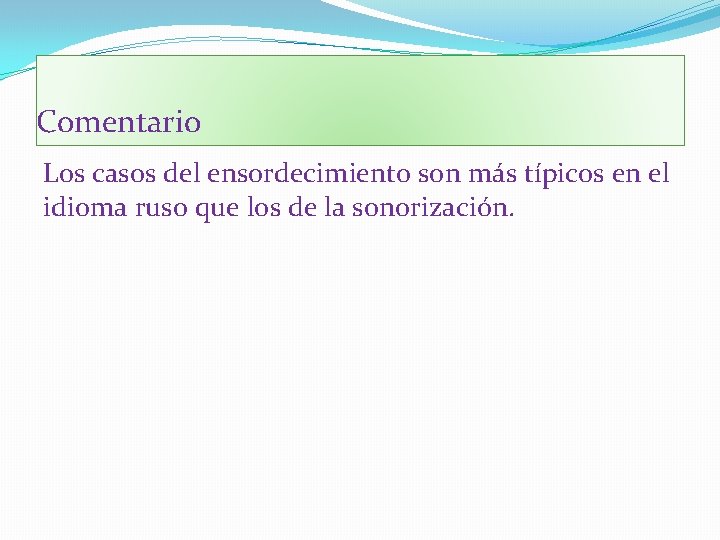 Comentario

Los casos del ensordecimiento son más típicos en el idioma ruso que los de la sonorización.